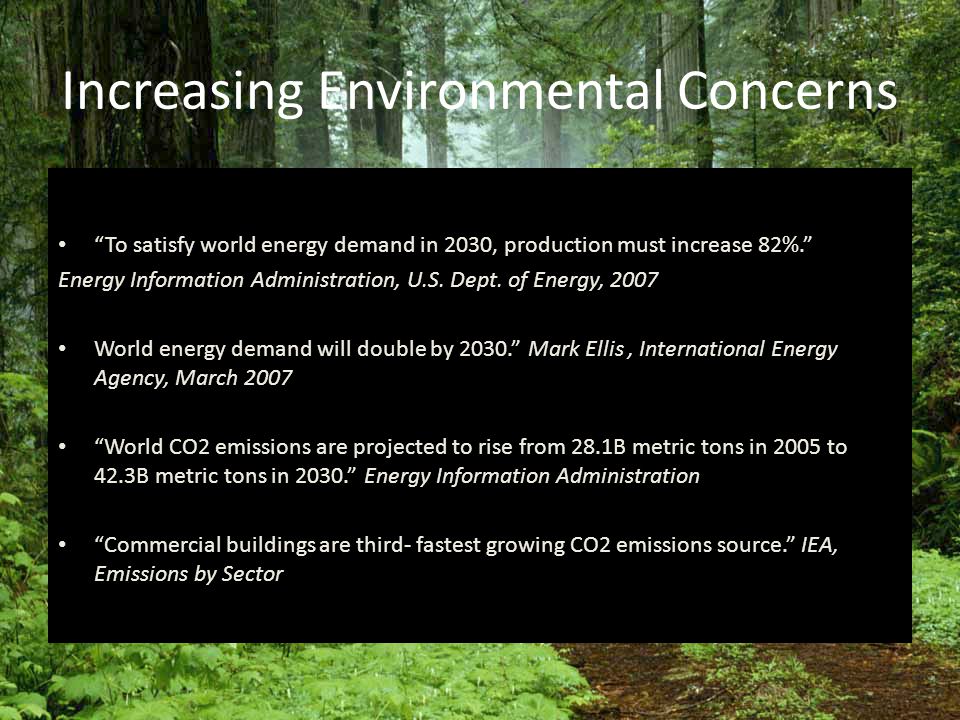 Increasing Environmental Concerns

• “To satisfy world energy demand in 2030, production must increase 82%.”
Energy Information Administration, U.S. Dept. of Energy, 2007

• World energy demand will double by 2030.” Mark Ellis , International Energy Agency, March 2007

• “World CO2 emissions are projected to rise from 28.1B metric tons in 2005 to 42.3B metric tons in 2030.” Energy Information Administration

• “Commercial buildings are third- fastest growing CO2 emissions source.” IEA, Emissions by Sector